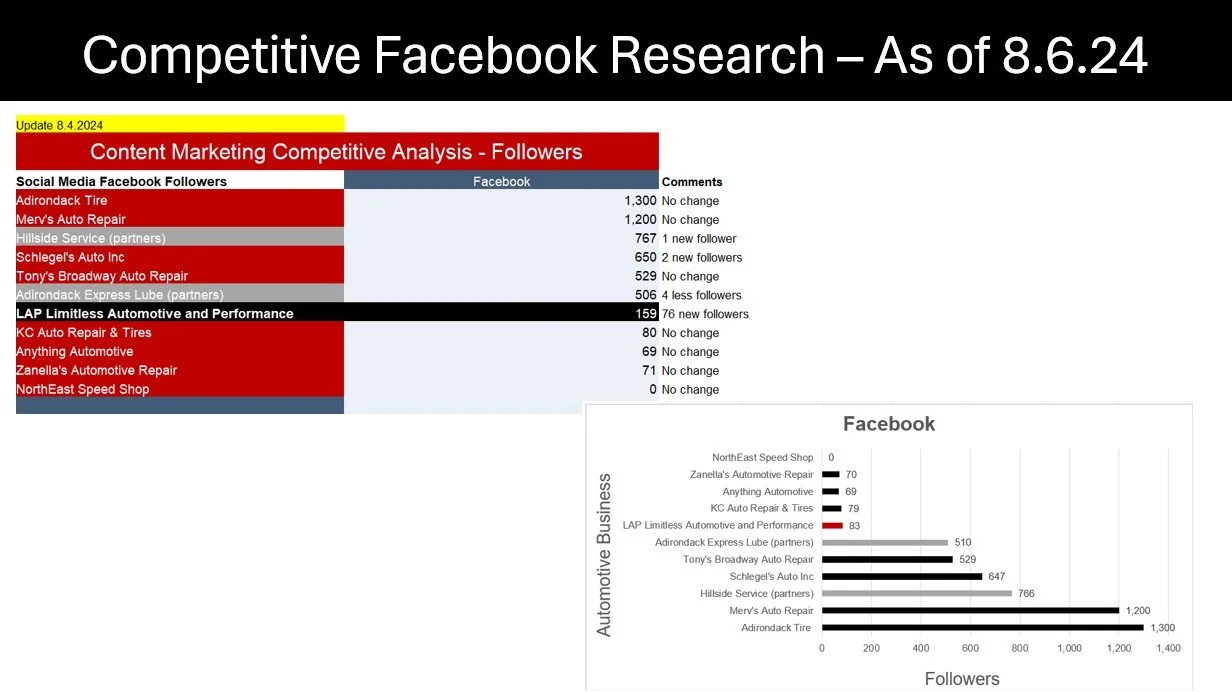 Competitive Facebook Research – As of 8.6.24

Update 8.4.2024

Content Marketing Competitive Analysis - Followers

| Social Media Facebook Followers | Facebook | Comments |
|---|---|---|
| Adirondack Tire | 1,300 | No change |
| Merv's Auto Repair | 1,200 | No change |
| Hillside Service (partners) | 767 | 1 new follower |
| Schlegel's Auto Inc | 650 | 2 new followers |
| Tony's Broadway Auto Repair | 529 | No change |
| Adirondack Express Lube (partners) | 506 | 4 less followers |
| LAP Limitless Automotive and Performance | 159 | 76 new followers |
| KC Auto Repair & Tires | 80 | No change |
| Anything Automotive | 69 | No change |
| Zanella's Automotive Repair | 71 | No change |
| NorthEast Speed Shop | 0 | No change |

Facebook

Automotive Business

NorthEast Speed Shop 0
Zanella's Automotive Repair 70
Anything Automotive 69
KC Auto Repair & Tires 79
LAP Limitless Automotive and Performance 83
Adirondack Express Lube (partners) 510
Tony's Broadway Auto Repair 529
Schlegel's Auto Inc 647
Hillside Service (partners) 766
Merv's Auto Repair 1,200
Adirondack Tire 1,300

0 200 400 600 800 1,000 1,200 1,400

Followers